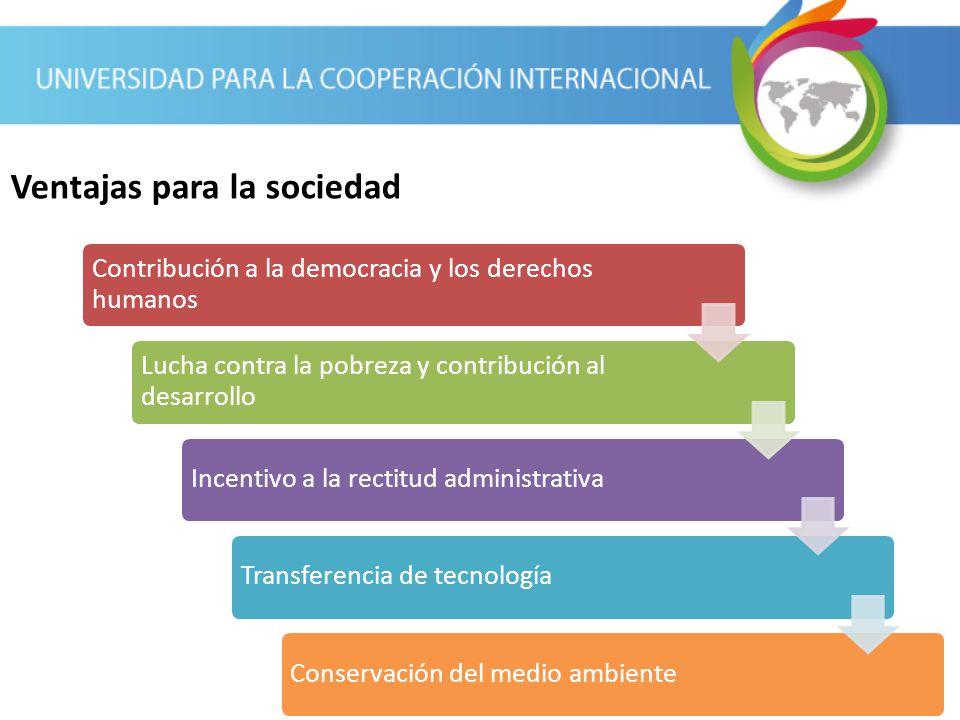 UNIVERSIDAD PARA LA COOPERACIÓN INTERNACIONAL

Ventajas para la sociedad

Contribución a la democracia y los derechos humanos

Lucha contra la pobreza y contribución al desarrollo

Incentivo a la rectitud administrativa

Transferencia de tecnología

Conservación del medio ambiente